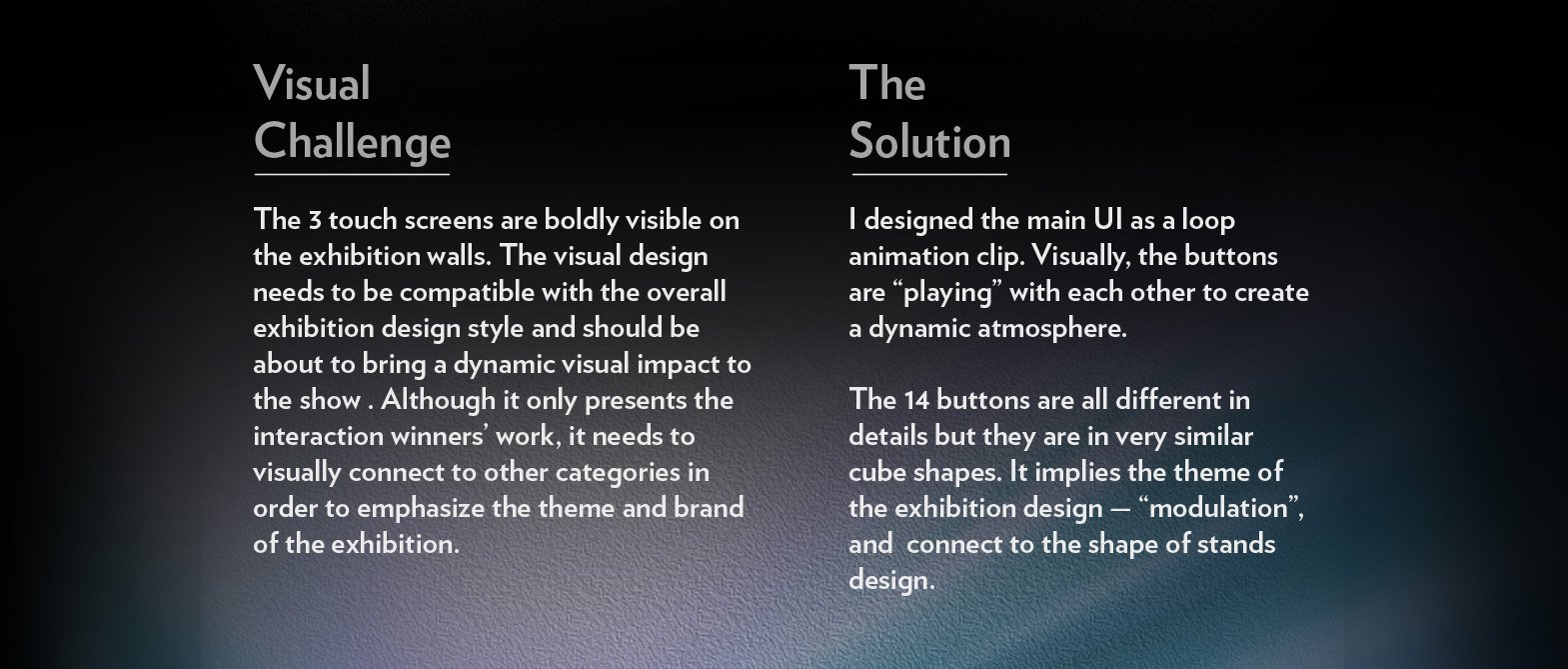 Visual Challenge

The 3 touch screens are boldly visible on the exhibition walls. The visual design needs to be compatible with the overall exhibition design style and should be about to bring a dynamic visual impact to the show . Although it only presents the interaction winners' work, it needs to visually connect to other categories in order to emphasize the theme and brand of the exhibition.

The Solution

I designed the main UI as a loop animation clip. Visually, the buttons are "playing" with each other to create a dynamic atmosphere.

The 14 buttons are all different in details but they are in very similar cube shapes. It implies the theme of the exhibition design — "modulation", and connect to the shape of stands design.